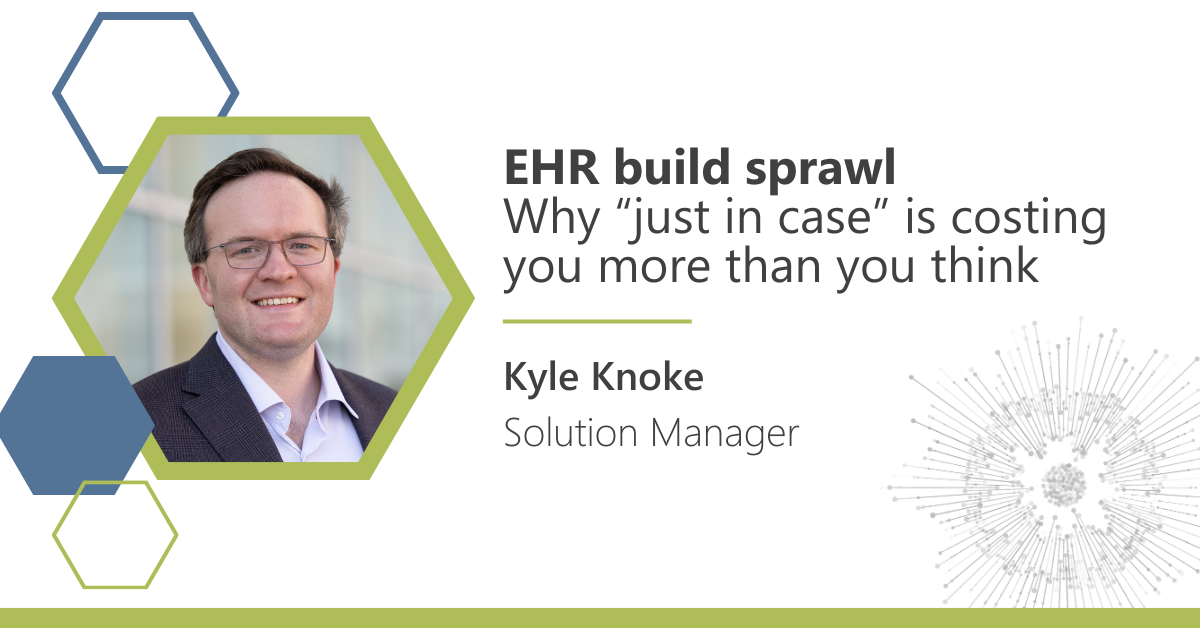 EHR build sprawl
Why “just in case” is costing you more than you think

Kyle Knoke
Solution Manager